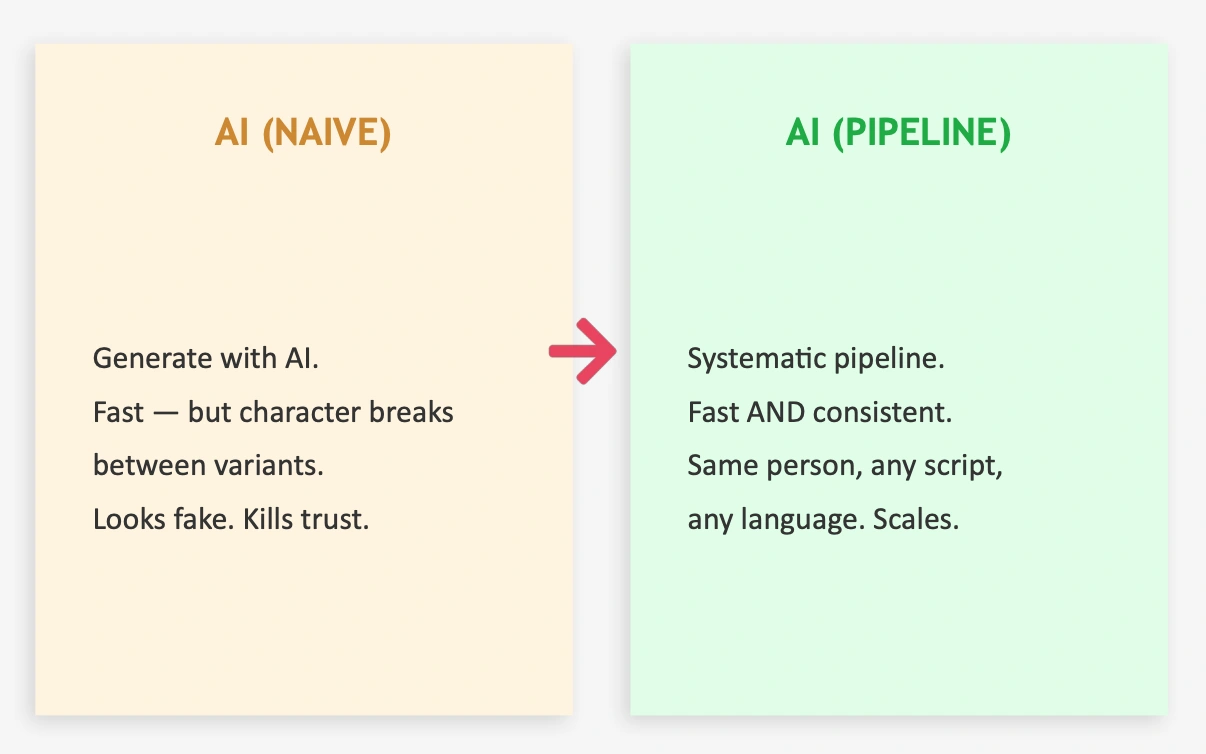 AI (NAIVE)

Generate with AI.
Fast — but character breaks between variants.
Looks fake. Kills trust.

AI (PIPELINE)

Systematic pipeline.
Fast AND consistent.
Same person, any script, any language. Scales.